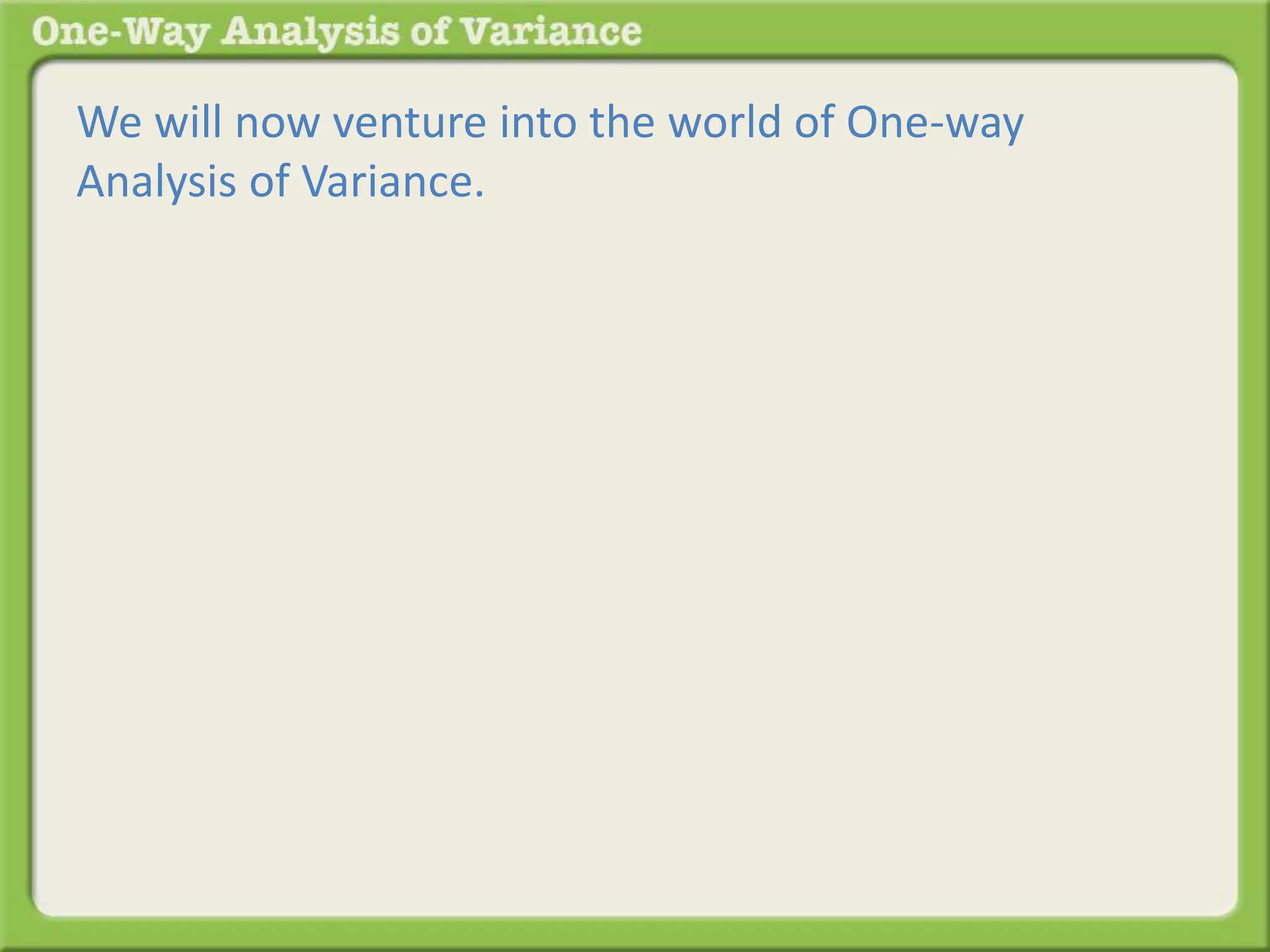 One-Way Analysis of Variance

We will now venture into the world of One-way Analysis of Variance.